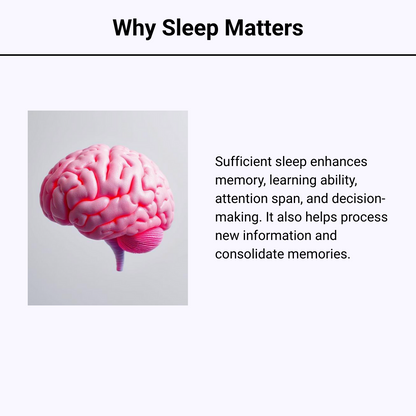 Why Sleep Matters

Sufficient sleep enhances memory, learning ability, attention span, and decision-making. It also helps process new information and consolidate memories.